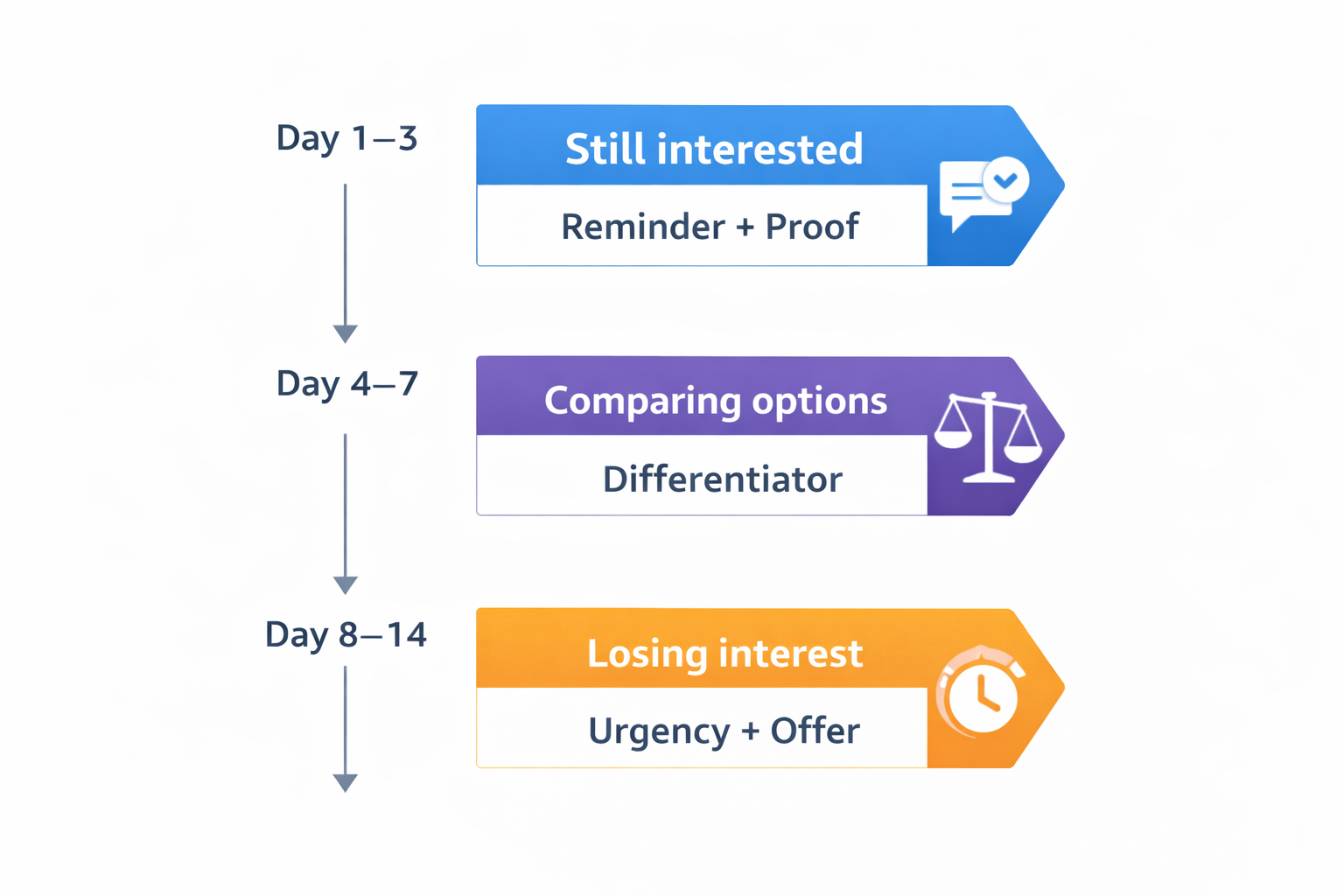 Day 1–3

Still interested

Reminder + Proof

Day 4–7

Comparing options

Differentiator

Day 8–14

Losing interest

Urgency + Offer